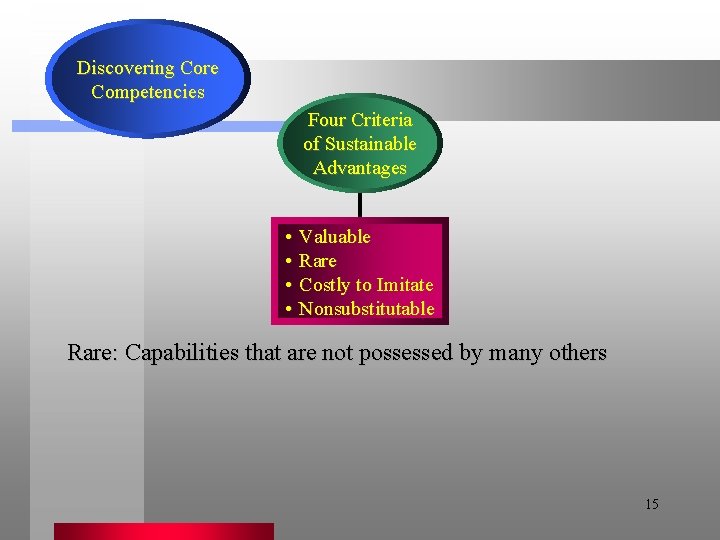 Discovering Core Competencies

Four Criteria of Sustainable Advantages

• Valuable
• Rare
• Costly to Imitate
• Nonsubstitutable

Rare: Capabilities that are not possessed by many others

15